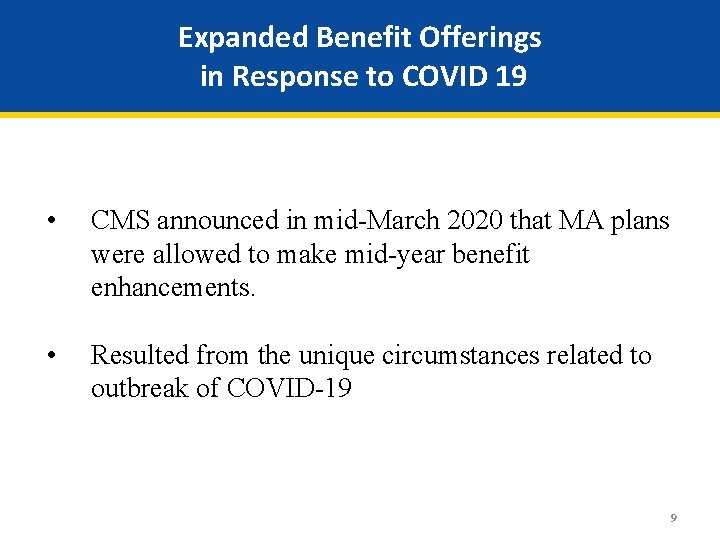 Expanded Benefit Offerings
in Response to COVID 19

• CMS announced in mid-March 2020 that MA plans were allowed to make mid-year benefit enhancements.

• Resulted from the unique circumstances related to outbreak of COVID-19

9